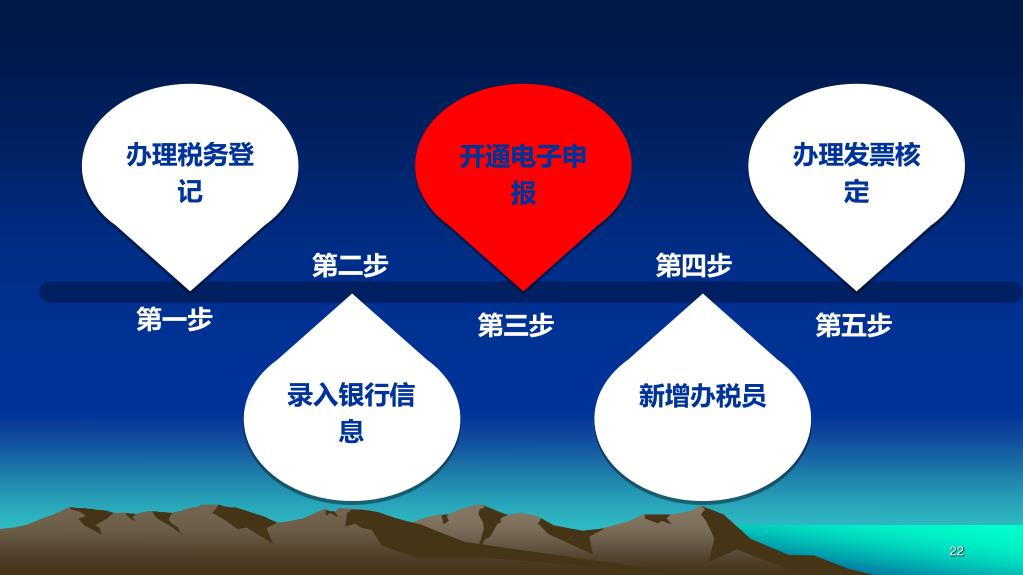 办理税务登记

第一步

第二步

录入银行信息

开通电子申报

第三步

第四步

新增办税员

办理发票核定

第五步

22